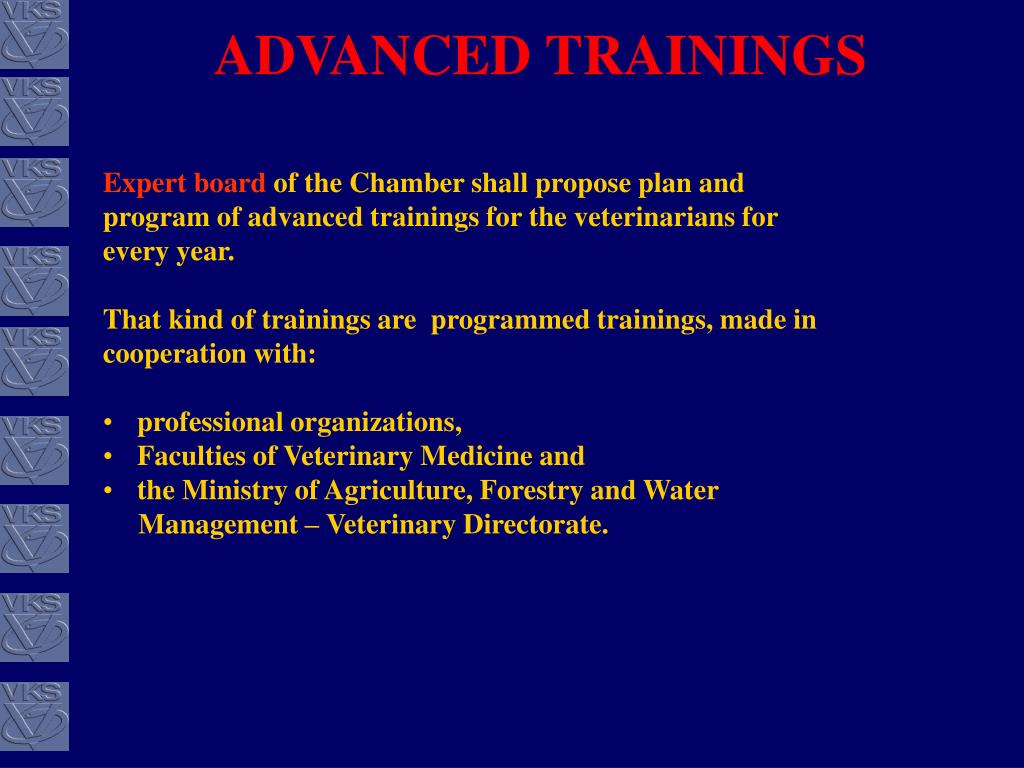 VKS

VKS

VKS

VKS

VKS

VKS

VKS

VKS

VKS

ADVANCED TRAININGS

Expert board of the Chamber shall propose plan and program of advanced trainings for the veterinarians for every year.

That kind of trainings are programmed trainings, made in cooperation with:

• professional organizations,
• Faculties of Veterinary Medicine and
• the Ministry of Agriculture, Forestry and Water Management – Veterinary Directorate.